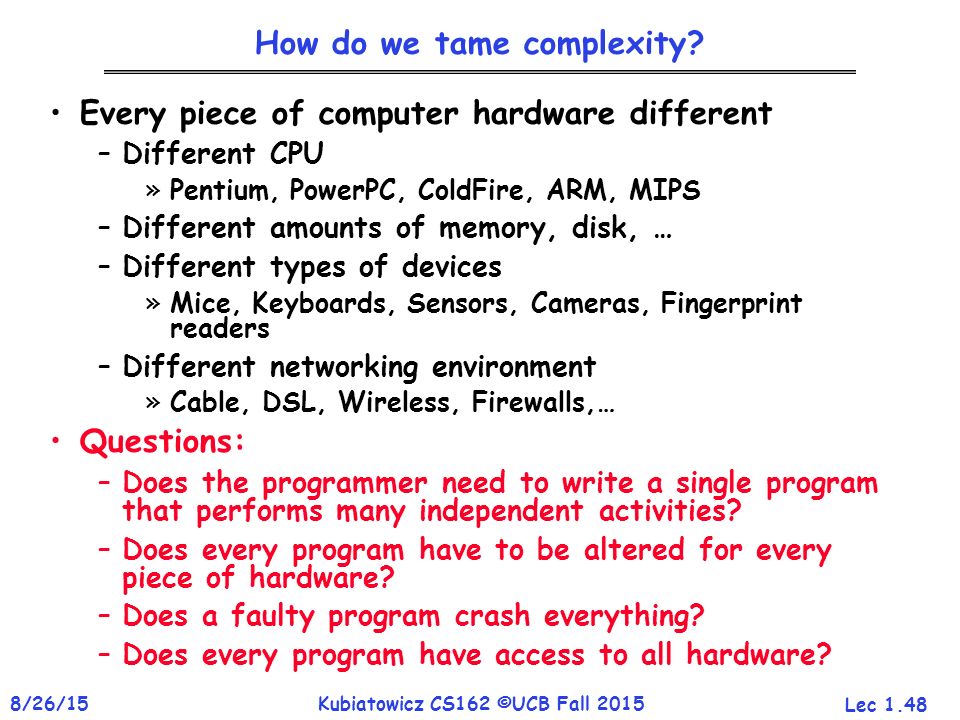 How do we tame complexity?

• Every piece of computer hardware different
  – Different CPU
    » Pentium, PowerPC, ColdFire, ARM, MIPS
  – Different amounts of memory, disk, …
  – Different types of devices
    » Mice, Keyboards, Sensors, Cameras, Fingerprint readers
  – Different networking environment
    » Cable, DSL, Wireless, Firewalls,…
• Questions:
  – Does the programmer need to write a single program that performs many independent activities?
  – Does every program have to be altered for every piece of hardware?
  – Does a faulty program crash everything?
  – Does every program have access to all hardware?

8/26/15 Kubiatowicz CS162 ©UCB Fall 2015 Lec 1.48